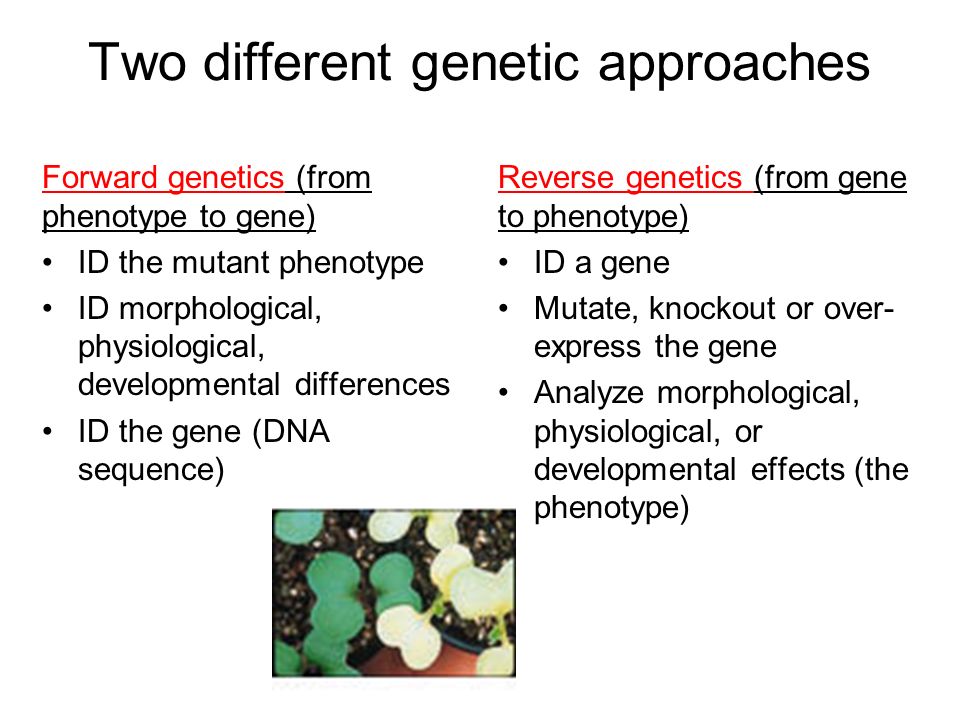 Two different genetic approaches

Forward genetics (from phenotype to gene)
• ID the mutant phenotype
• ID morphological, physiological, developmental differences
• ID the gene (DNA sequence)

Reverse genetics (from gene to phenotype)
• ID a gene
• Mutate, knockout or over-express the gene
• Analyze morphological, physiological, or developmental effects (the phenotype)